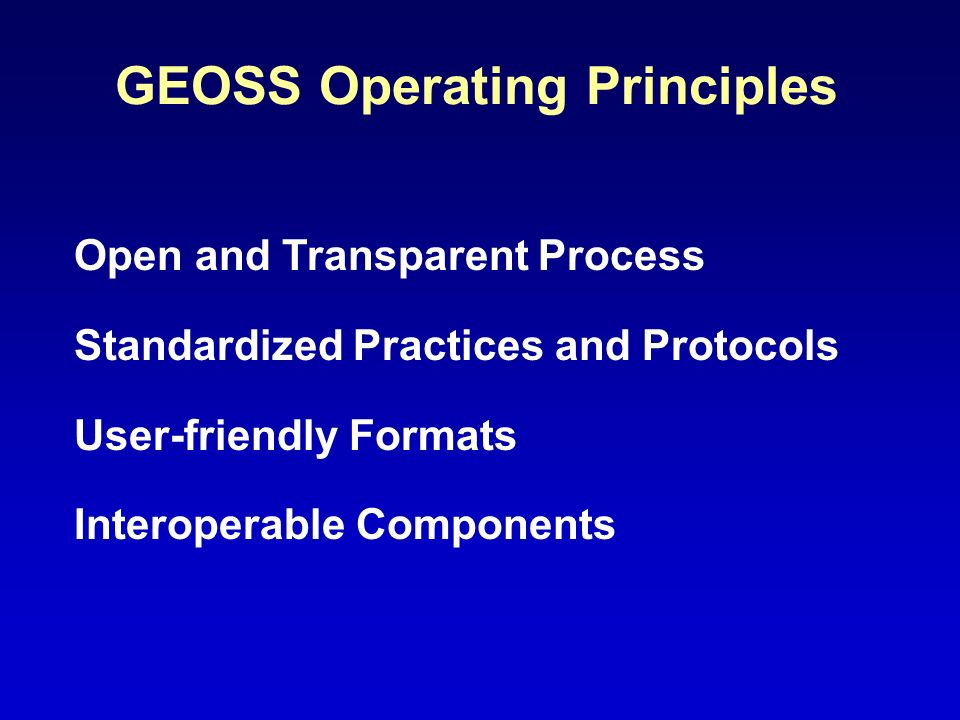 GEOSS Operating Principles

Open and Transparent Process

Standardized Practices and Protocols

User-friendly Formats

Interoperable Components